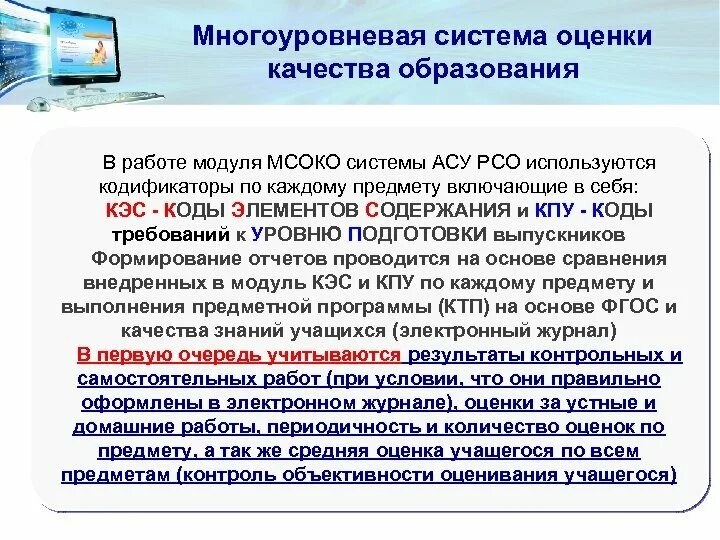 Многоуровневая система оценки качества образования

В работе модуля МСОКО системы АСУ РСО используются кодификаторы по каждому предмету включающие в себя:
КЭС - КОДЫ ЭЛЕМЕНТОВ СОДЕРЖАНИЯ и КПУ - КОДЫ требований к УРОВНЮ ПОДГОТОВКИ выпускников
Формирование отчетов проводится на основе сравнения внедренных в модуль КЭС и КПУ по каждому предмету и выполнения предметной программы (КТП) на основе ФГОС и качества знаний учащихся (электронный журнал)
В первую очередь учитываются результаты контрольных и самостоятельных работ (при условии, что они правильно оформлены в электронном журнале), оценки за устные и домашние работы, периодичность и количество оценок по предмету, а так же средняя оценка учащегося по всем предметам (контроль объективности оценивания учащегося)